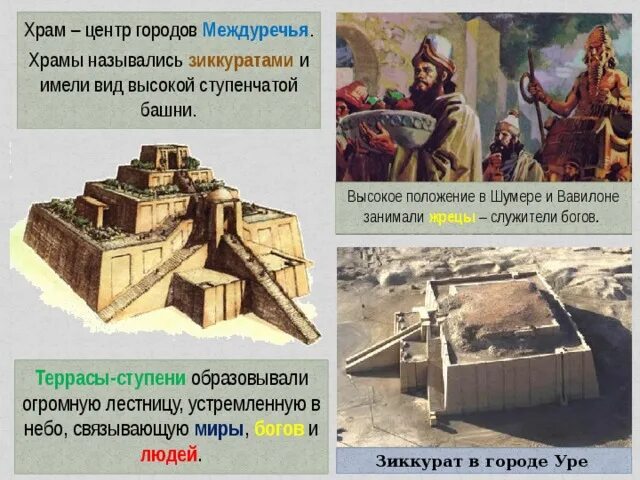 Храм – центр городов Междуречья.

Храмы назывались зиккуратами и имели вид высокой ступенчатой башни.

Высокое положение в Шумере и Вавилоне занимали жрецы – служители богов.

Террасы-ступени образовывали огромную лестницу, устремленную в небо, связывающую миры, богов и людей.

Зиккурат в городе Уре